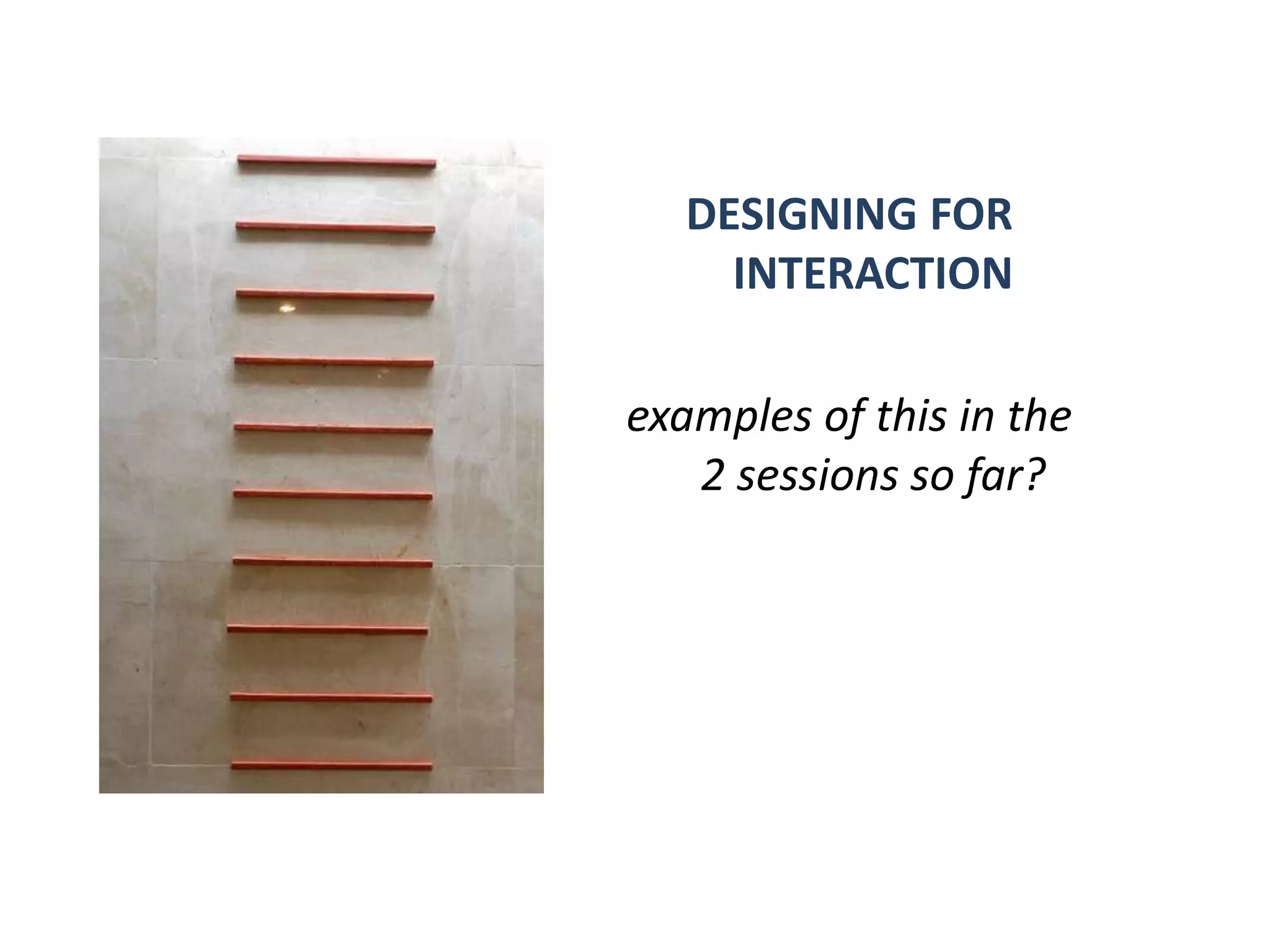 DESIGNING FOR INTERACTION

examples of this in the 2 sessions so far?